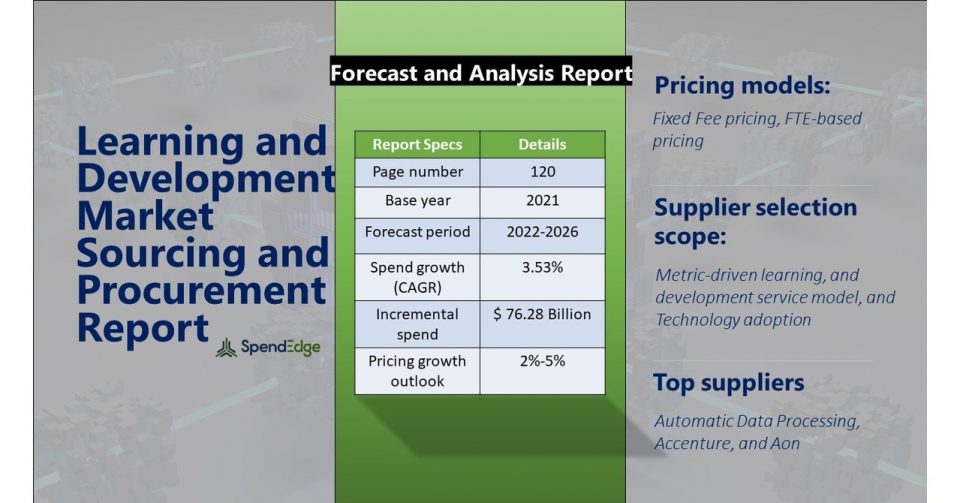 Learning and Development Market Sourcing and Procurement Report

SpendEdge

Forecast and Analysis Report

| Report Specs | Details |
|---|---|
| Page number | 120 |
| Base year | 2021 |
| Forecast period | 2022-2026 |
| Spend growth (CAGR) | 3.53% |
| Incremental spend | $ 76.28 Billion |
| Pricing growth outlook | 2%-5% |

Pricing models:

Fixed Fee pricing, FTE-based pricing

Supplier selection scope:

Metric-driven learning, and development service model, and Technology adoption

Top suppliers

Automatic Data Processing, Accenture, and Aon